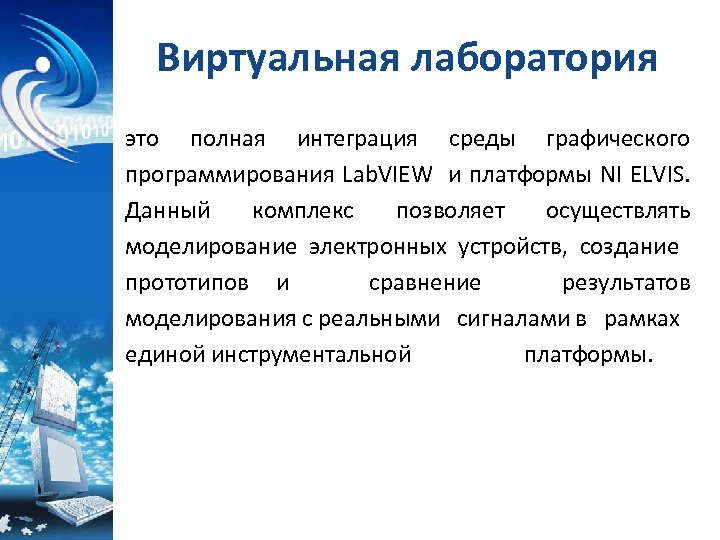 Виртуальная лаборатория

это полная интеграция среды графического программирования LabVIEW и платформы NI ELVIS. Данный комплекс позволяет осуществлять моделирование электронных устройств, создание прототипов и сравнение результатов моделирования с реальными сигналами в рамках единой инструментальной платформы.